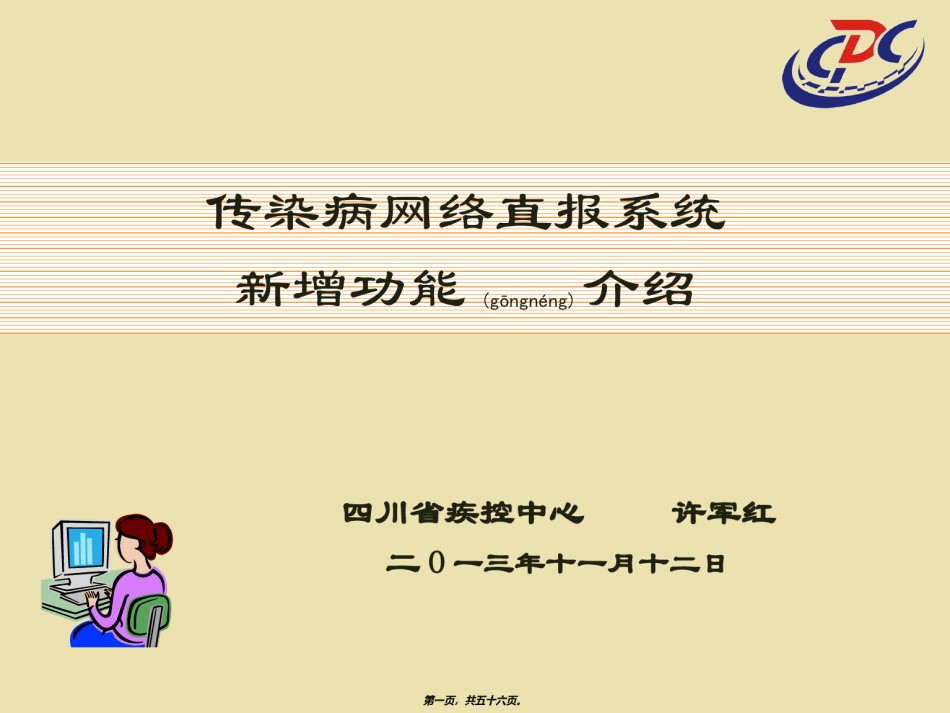 CDC

传染病网络直报系统

新增功能（gōngnéng）介绍

四川省疾控中心　　许军红

二０一三年十一月十二日

第一页，共五十六页。